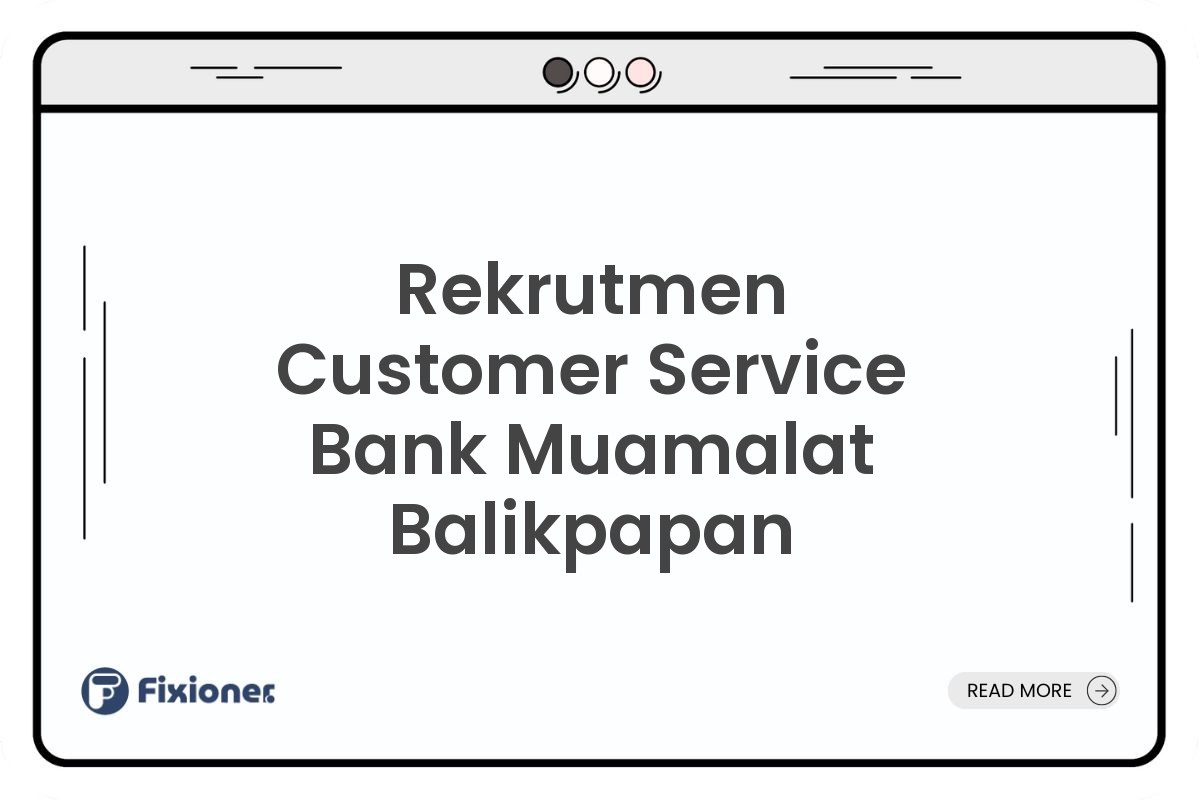 Rekrutmen Customer Service Bank Muamalat Balikpapan

Fixioner

READ MORE